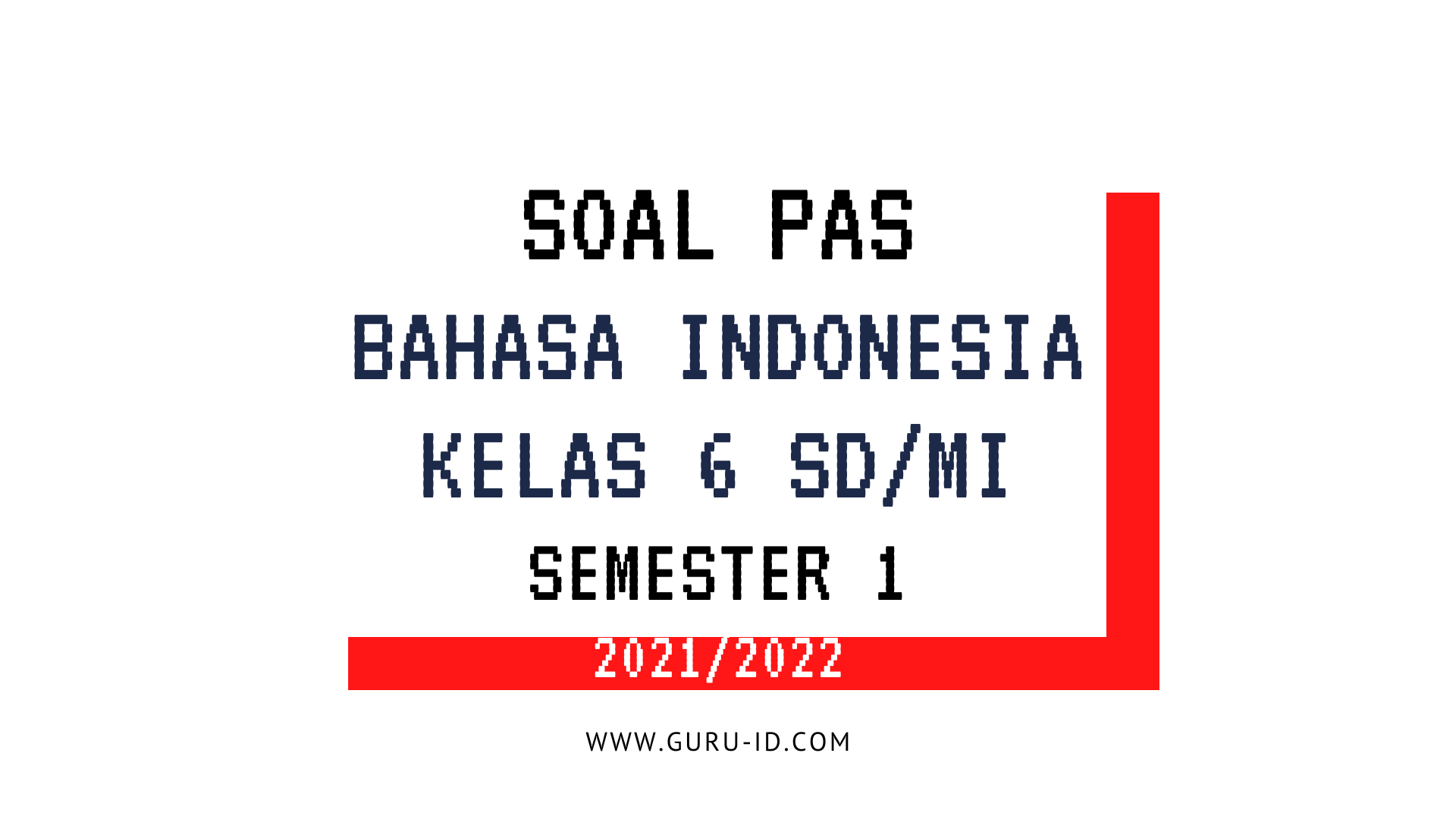 SOAL PAS
BAHASA INDONESIA
KELAS 6 SD/MI
SEMESTER 1
2021/2022

WWW.GURU-ID.COM